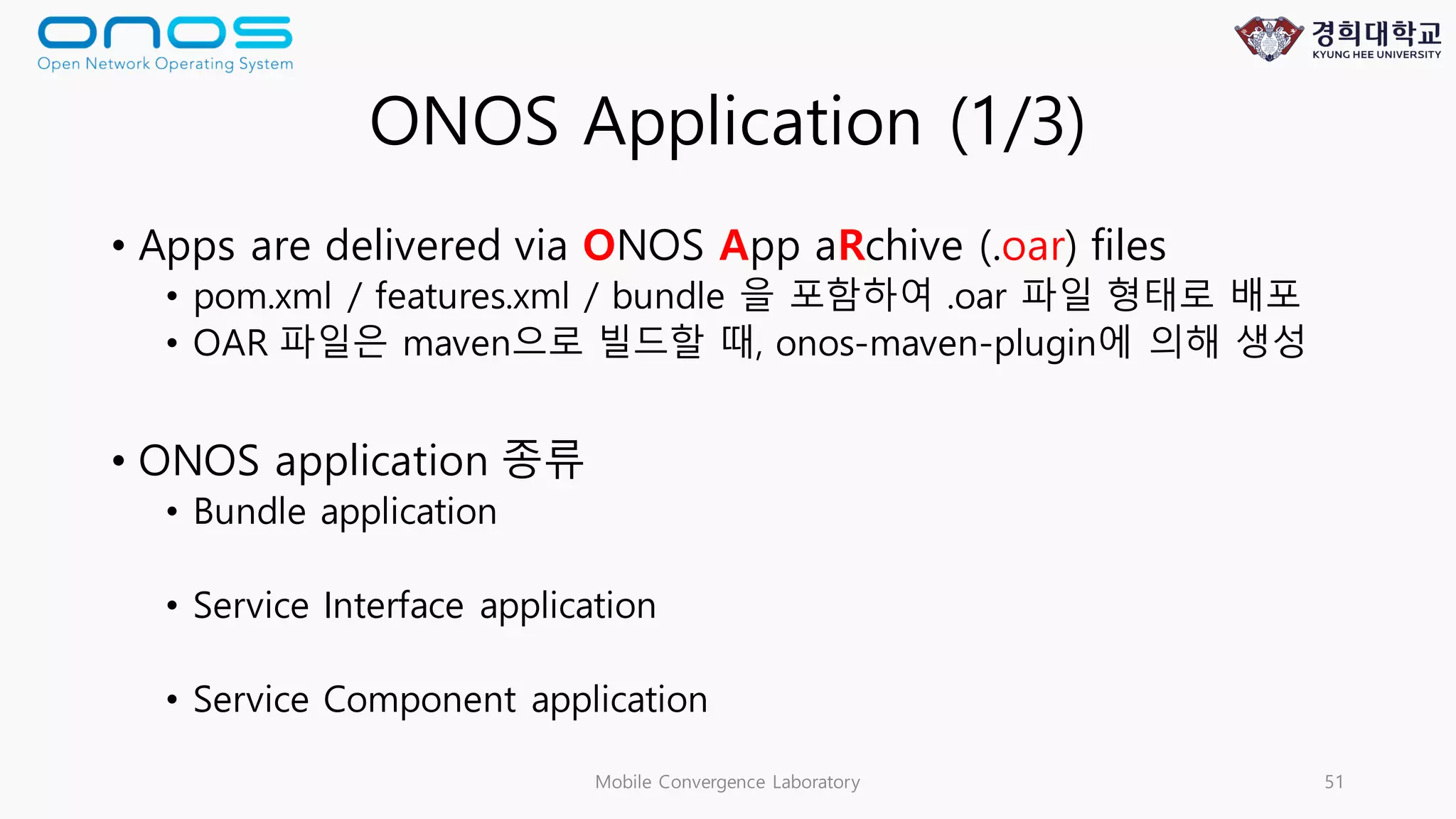 onos
Open Network Operating System

경희대학교
KYUNG HEE UNIVERSITY

ONOS Application (1/3)

• Apps are delivered via ONOS App aRchive (.oar) files
• pom.xml / features.xml / bundle 을 포함하여 .oar 파일 형태로 배포
• OAR 파일은 maven으로 빌드할 때, onos-maven-plugin에 의해 생성

• ONOS application 종류
• Bundle application
• Service Interface application
• Service Component application

Mobile Convergence Laboratory

51